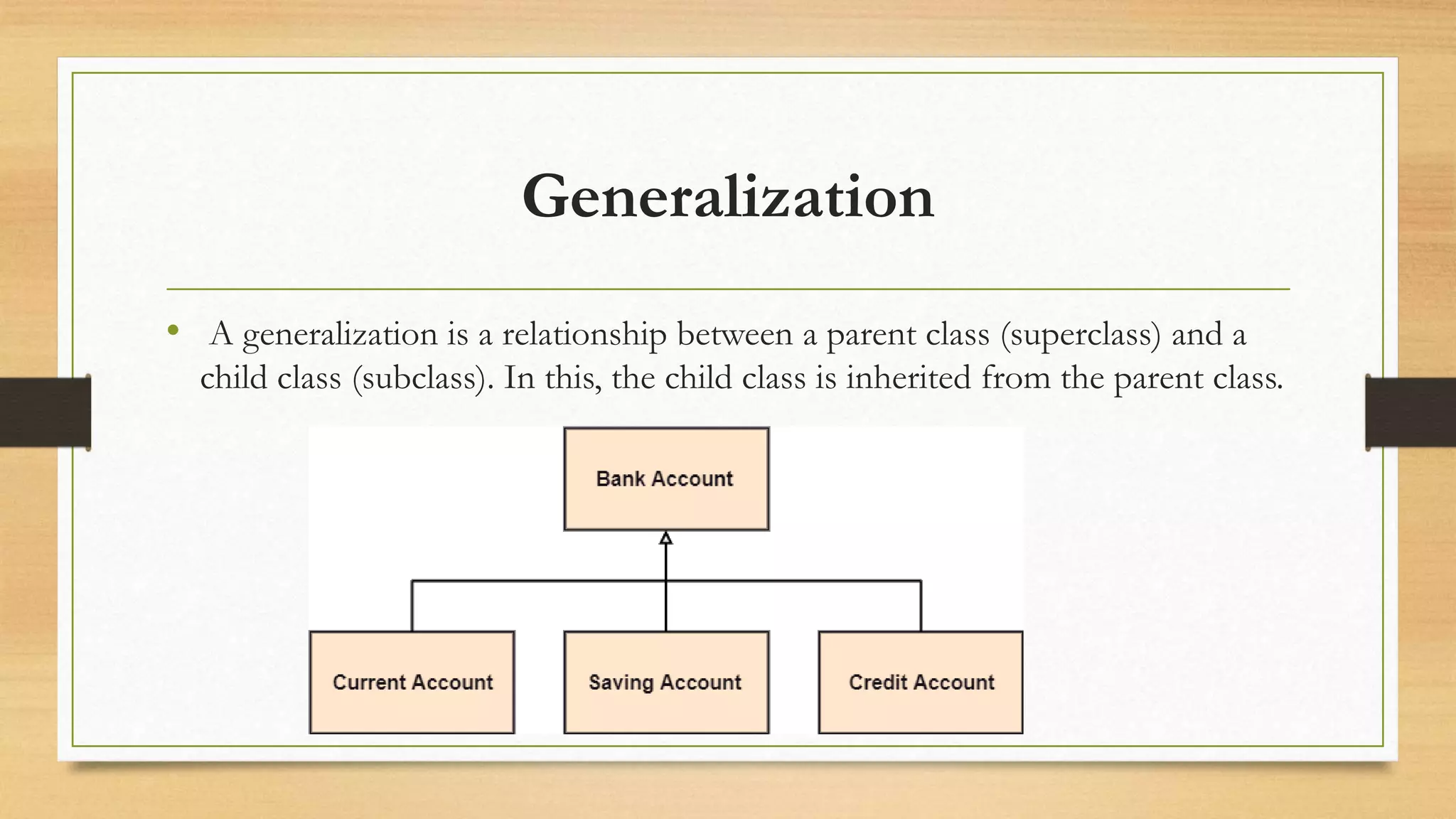 Generalization

• A generalization is a relationship between a parent class (superclass) and a child class (subclass). In this, the child class is inherited from the parent class.

Bank Account

Current Account

Saving Account

Credit Account